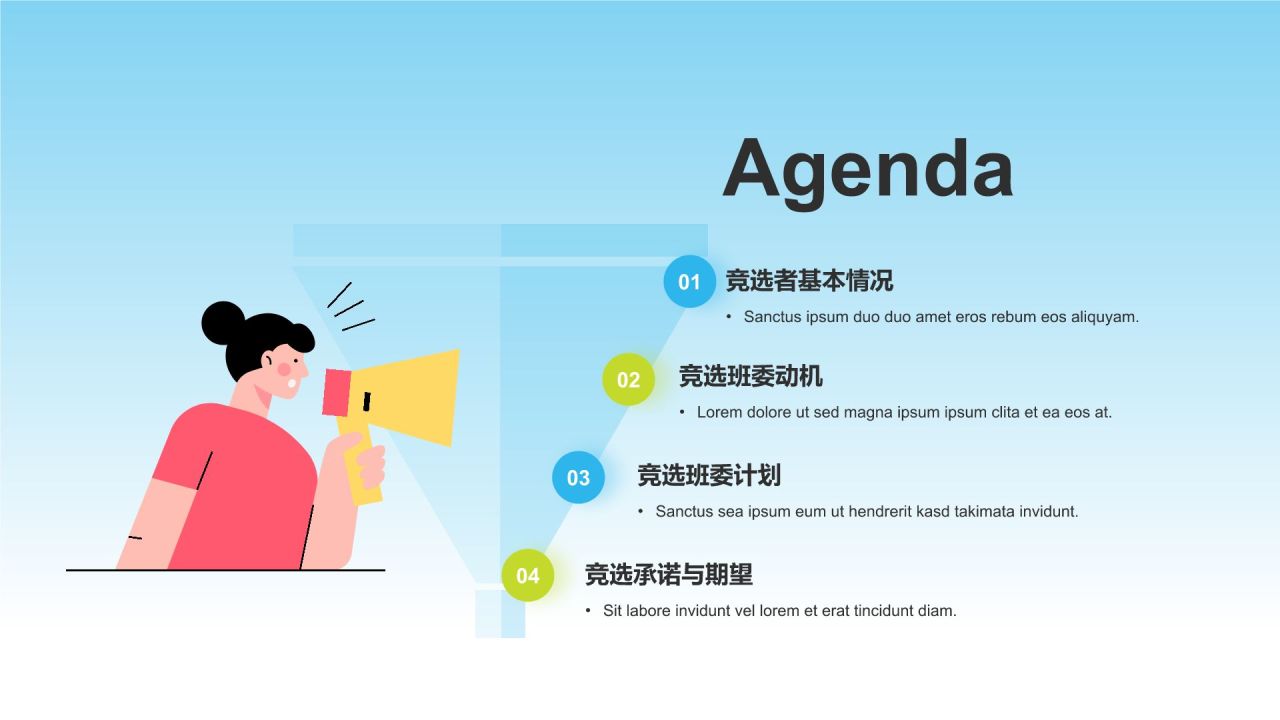 Agenda

01 竞选者基本情况

• Sanctus ipsum duo duo amet eros rebum eos aliquyam.

02 竞选班委动机

• Lorem dolore ut sed magna ipsum ipsum clita et ea eos at.

03 竞选班委计划

• Sanctus sea ipsum eum ut hendrerit kasd takimata invidunt.

04 竞选承诺与期望

• Sit labore invidunt vel lorem et erat tincidunt diam.